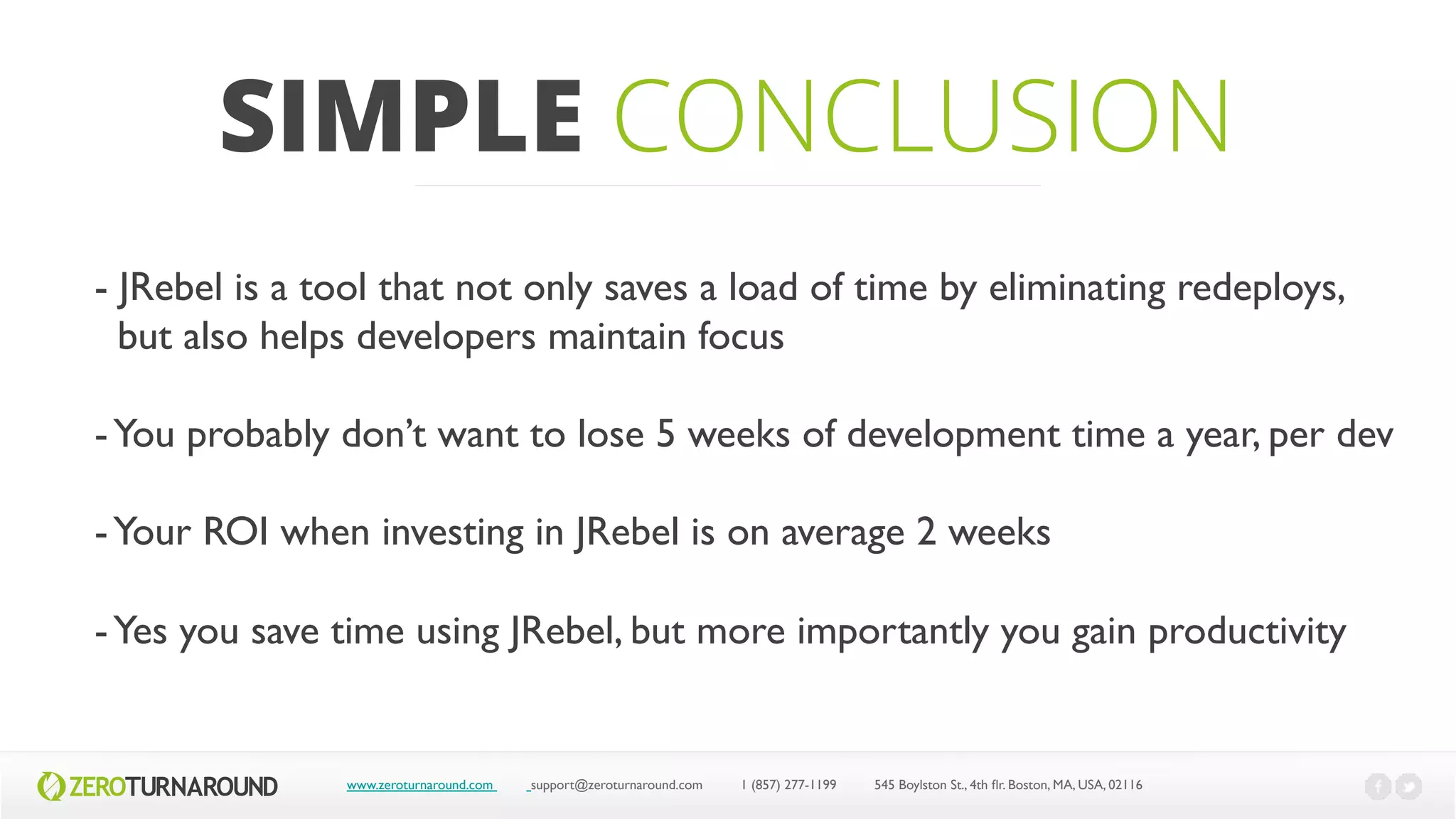 SIMPLE CONCLUSION

- JRebel is a tool that not only saves a load of time by eliminating redeploys, but also helps developers maintain focus

- You probably don't want to lose 5 weeks of development time a year, per dev

- Your ROI when investing in JRebel is on average 2 weeks

- Yes you save time using JRebel, but more importantly you gain productivity

ZEROTURNAROUND www.zeroturnaround.com support@zeroturnaround.com 1 (857) 277-1199 545 Boylston St., 4th flr. Boston, MA, USA, 02116